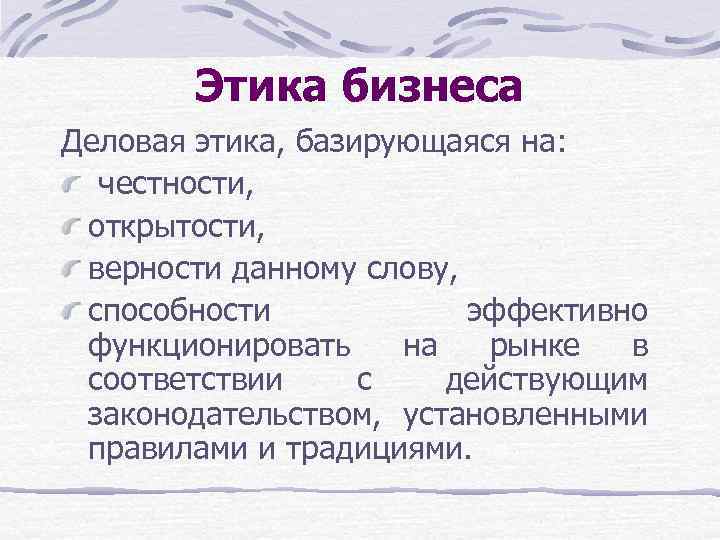 Этика бизнеса

Деловая этика, базирующаяся на:

честности,

открытости,

верности данному слову,

способности эффективно функционировать на рынке в соответствии с действующим законодательством, установленными правилами и традициями.